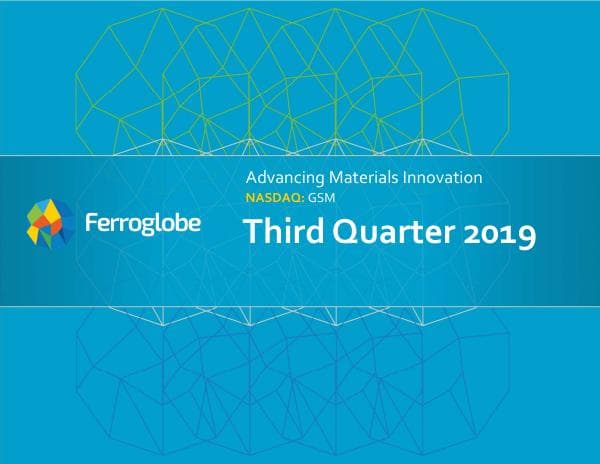 Ferroglobe

Advancing Materials Innovation
NASDAQ: GSM
Third Quarter 2019